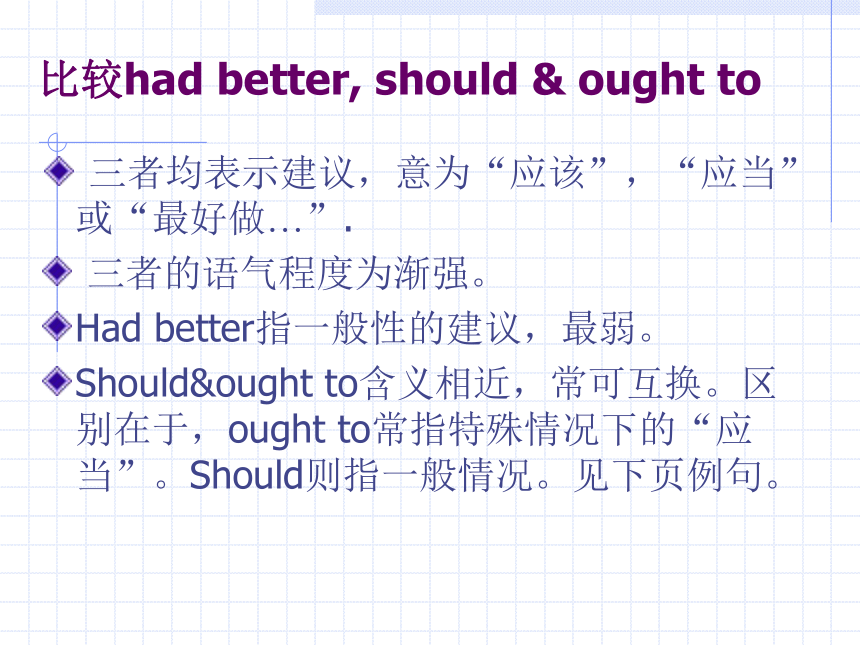 比较had better, should & ought to

三者均表示建议，意为“应该”，“应当”或“最好做…”.

三者的语气程度为渐强。

Had better指一般性的建议，最弱。

Should&ought to含义相近，常可互换。区别在于，ought to常指特殊情况下的“应当”。Should则指一般情况。见下页例句。